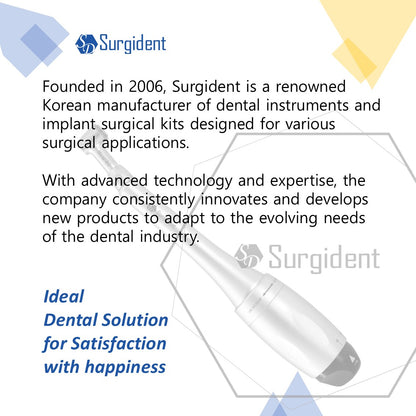 Surgident

Founded in 2006, Surgident is a renowned Korean manufacturer of dental instruments and implant surgical kits designed for various surgical applications.

With advanced technology and expertise, the company consistently innovates and develops new products to adapt to the evolving needs of the dental industry.

Surgident

Ideal
Dental Solution
for Satisfaction
with happiness